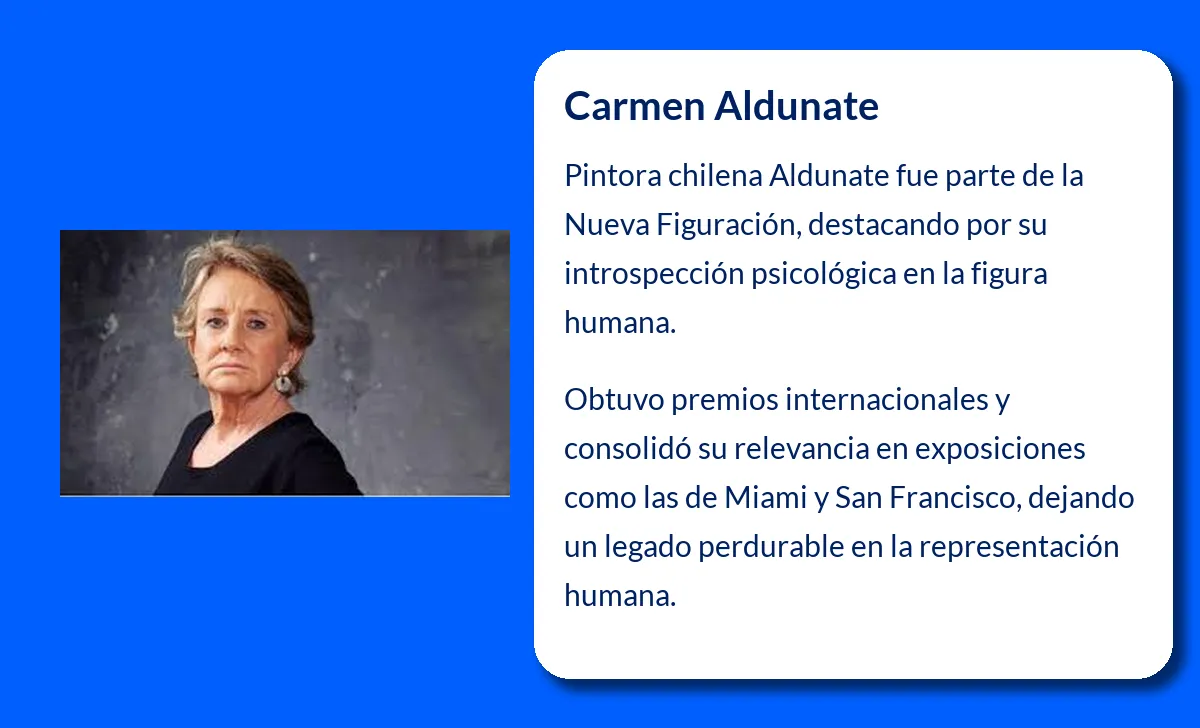 Carmen Aldunate

Pintora chilena Aldunate fue parte de la Nueva Figuración, destacando por su introspección psicológica en la figura humana.

Obtuvo premios internacionales y consolidó su relevancia en exposiciones como las de Miami y San Francisco, dejando un legado perdurable en la representación humana.